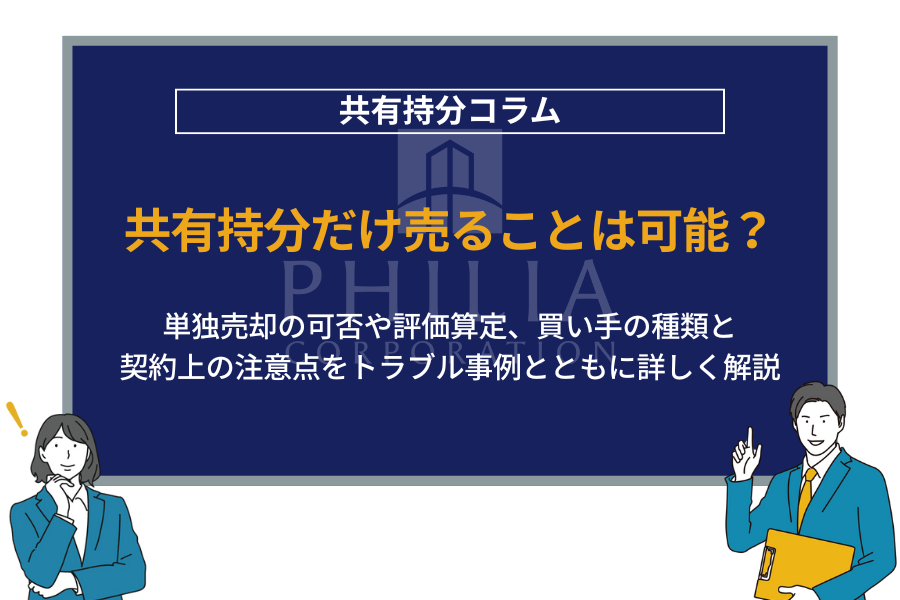 共有持分コラム

共有持分だけ売ることは可能？

PHILIA CORPORATION

単独売却の可否や評価算定、買い手の種類と契約上の注意点をトラブル事例とともに詳しく解説

!